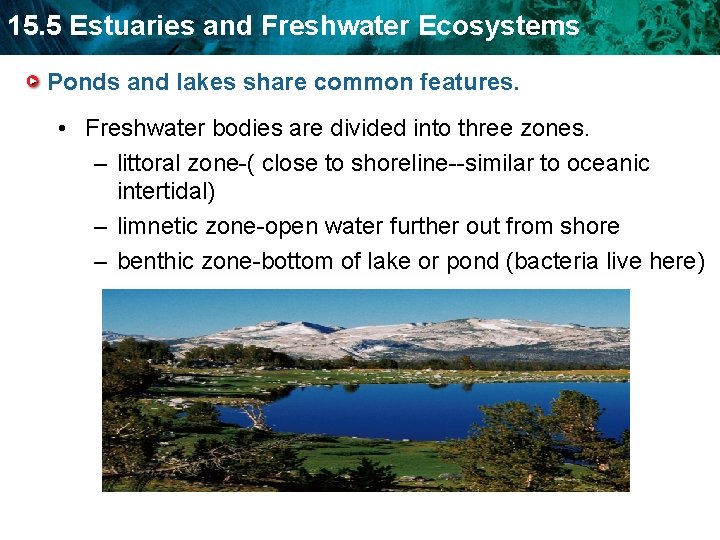 15.5 Estuaries and Freshwater Ecosystems

Ponds and lakes share common features.

• Freshwater bodies are divided into three zones.
– littoral zone-( close to shoreline--similar to oceanic intertidal)
– limnetic zone-open water further out from shore
– benthic zone-bottom of lake or pond (bacteria live here)